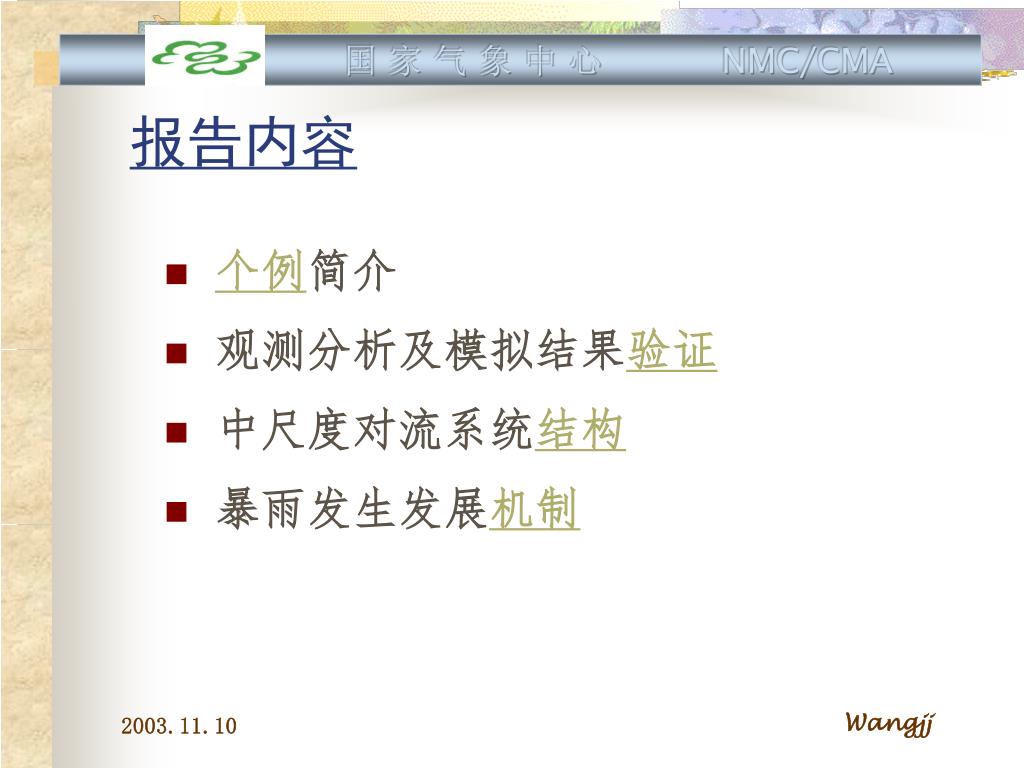 国 家 气 象 中 心　　NMC/CMA

报告内容

■ 个例简介
■ 观测分析及模拟结果验证
■ 中尺度对流系统结构
■ 暴雨发生发展机制

2003.11.10

Wangjj